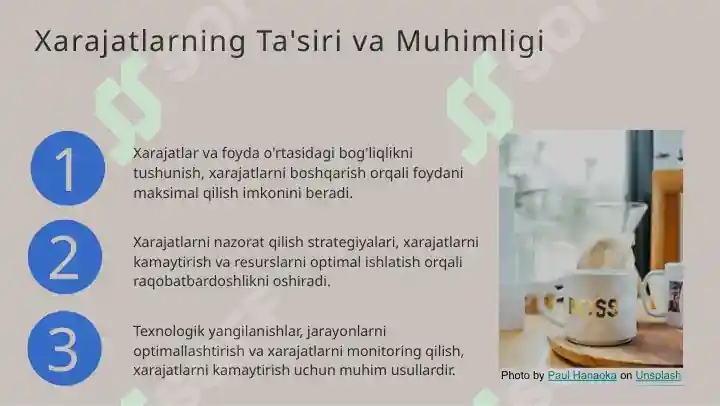 Xarajatlarning Ta'siri va Muhimligi

1

Xarajatlar va foyda o'rtasidagi bog'liqlikni tushunish, xarajatlarni boshqarish orqali foydani maksimal qilish imkonini beradi.

2

Xarajatlarni nazorat qilish strategiyalari, xarajatlarni kamaytirish va resurslarni optimal ishlatish orqali raqobatbardoshlikni oshiradi.

3

Texnologik yangilanishlar, jarayonlarni optimallashtirish va xarajatlarni monitoring qilish, xarajatlarni kamaytirish uchun muhim usullardir.

BOSS

Photo by Paul Hanaoka on Unsplash